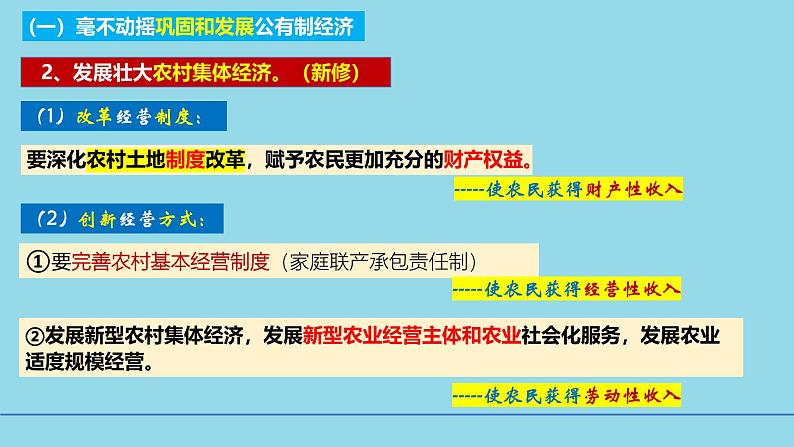 （一）毫不动摇巩固和发展公有制经济

2、发展壮大农村集体经济。（新修）

（1）改革经营制度：

要深化农村土地制度改革，赋予农民更加充分的财产权益。

-----使农民获得财产性收入

（2）创新经营方式：

①要完善农村基本经营制度（家庭联产承包责任制）

-----使农民获得经营性收入

②发展新型农村集体经济，发展新型农业经营主体和农业社会化服务，发展农业适度规模经营。

-----使农民获得劳动性收入